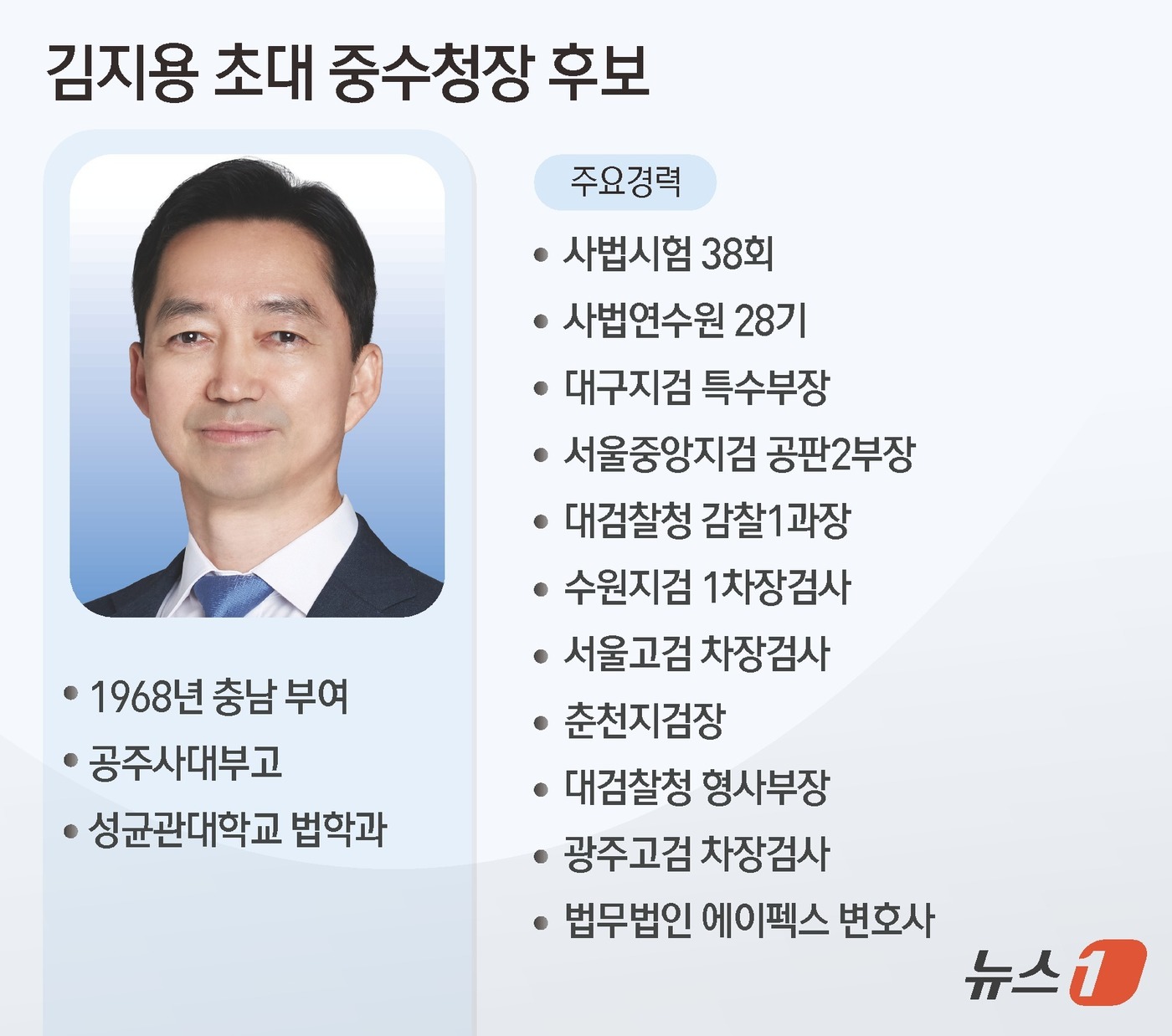 김지용 초대 중수청장 후보

• 1968년 충남 부여
• 공주사대부고
• 성균관대학교 법학과

주요경력

• 사법시험 38회
• 사법연수원 28기
• 대구지검 특수부장
• 서울중앙지검 공판2부장
• 대검찰청 감찰1과장
• 수원지검 1차장검사
• 서울고검 차장검사
• 춘천지검장
• 대검찰청 형사부장
• 광주고검 차장검사
• 법무법인 에이펙스 변호사

뉴스1